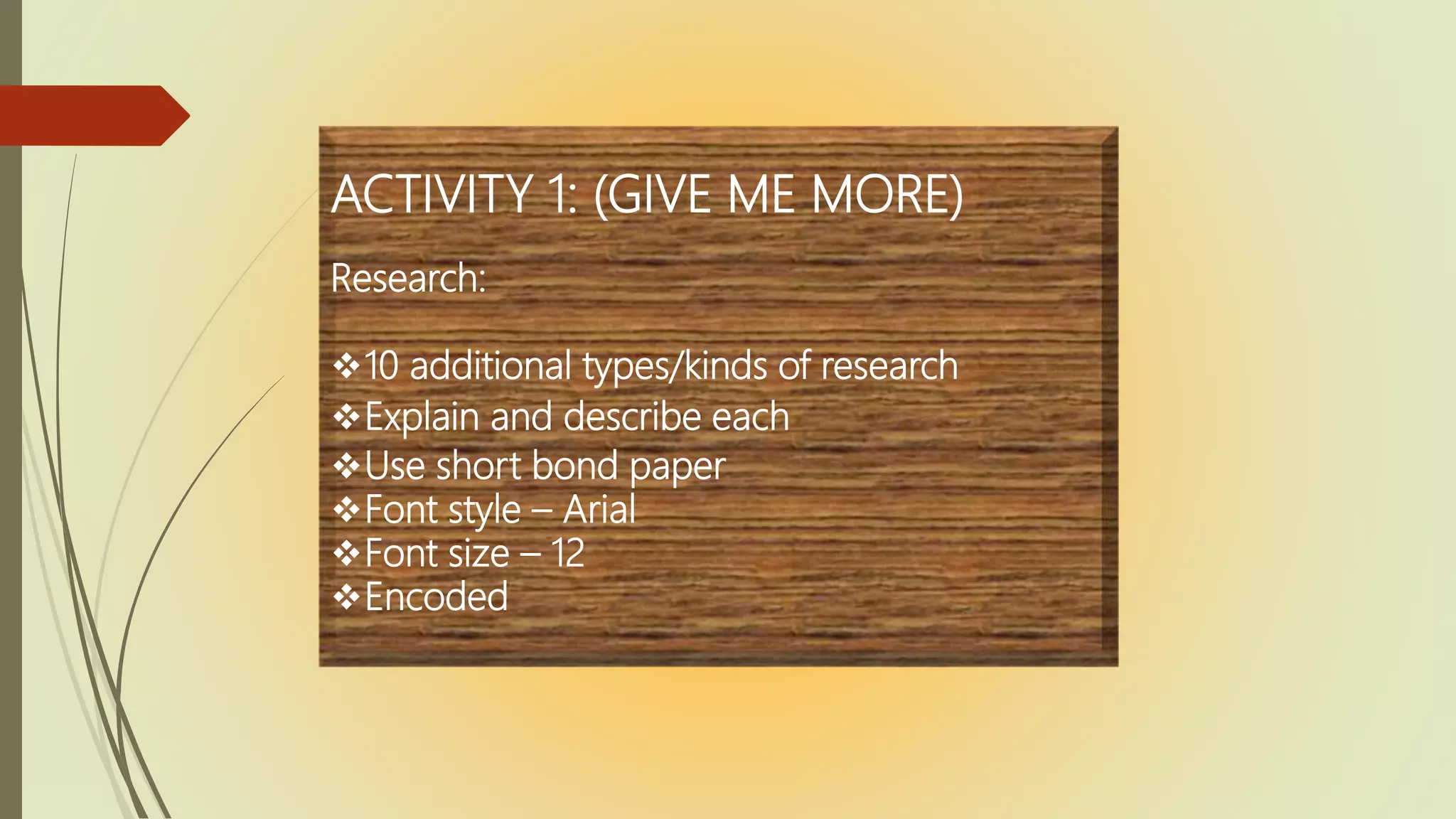 ACTIVITY 1: (GIVE ME MORE)

Research:

❖10 additional types/kinds of research
❖Explain and describe each
❖Use short bond paper
❖Font style – Arial
❖Font size – 12
❖Encoded